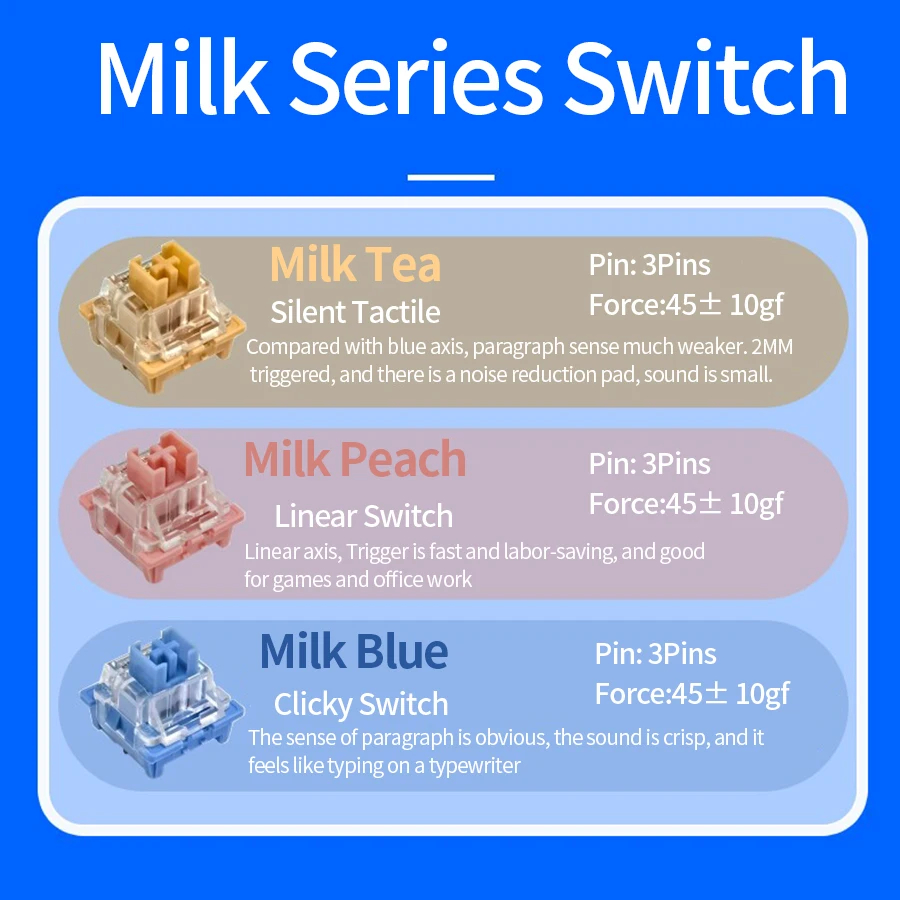 Milk Series Switch

Milk Tea
Silent Tactile
Pin: 3Pins
Force:45± 10gf
Compared with blue axis, paragraph sense much weaker. 2MM triggered, and there is a noise reduction pad, sound is small.

Milk Peach
Linear Switch
Pin: 3Pins
Force:45± 10gf
Linear axis, Trigger is fast and labor-saving, and good for games and office work

Milk Blue
Clicky Switch
Pin: 3Pins
Force:45± 10gf
The sense of paragraph is obvious, the sound is crisp, and it feels like typing on a typewriter